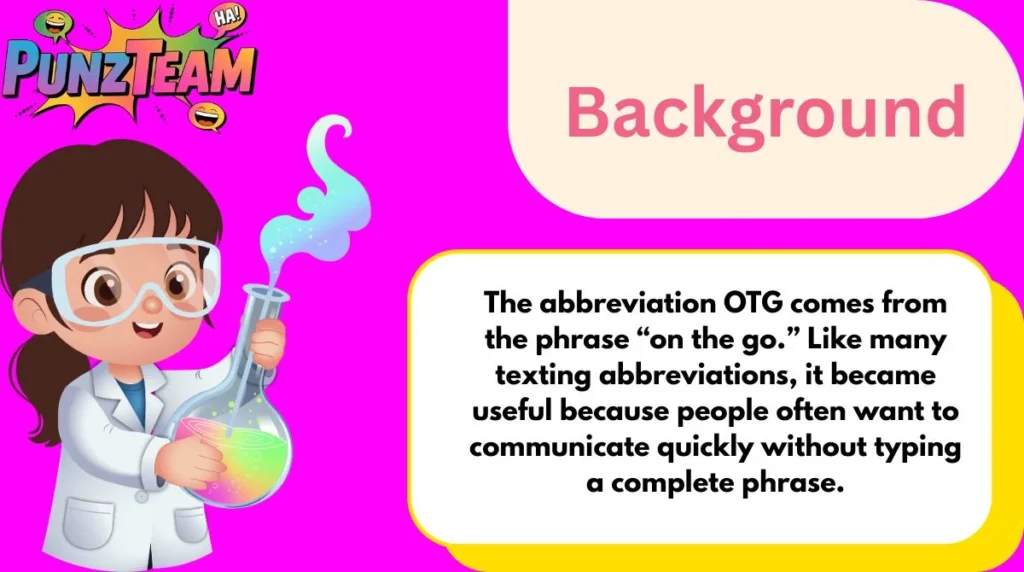 HA!

PUNZTEAM

Background

The abbreviation OTG comes from the phrase “on the go.” Like many texting abbreviations, it became useful because people often want to communicate quickly without typing a complete phrase.